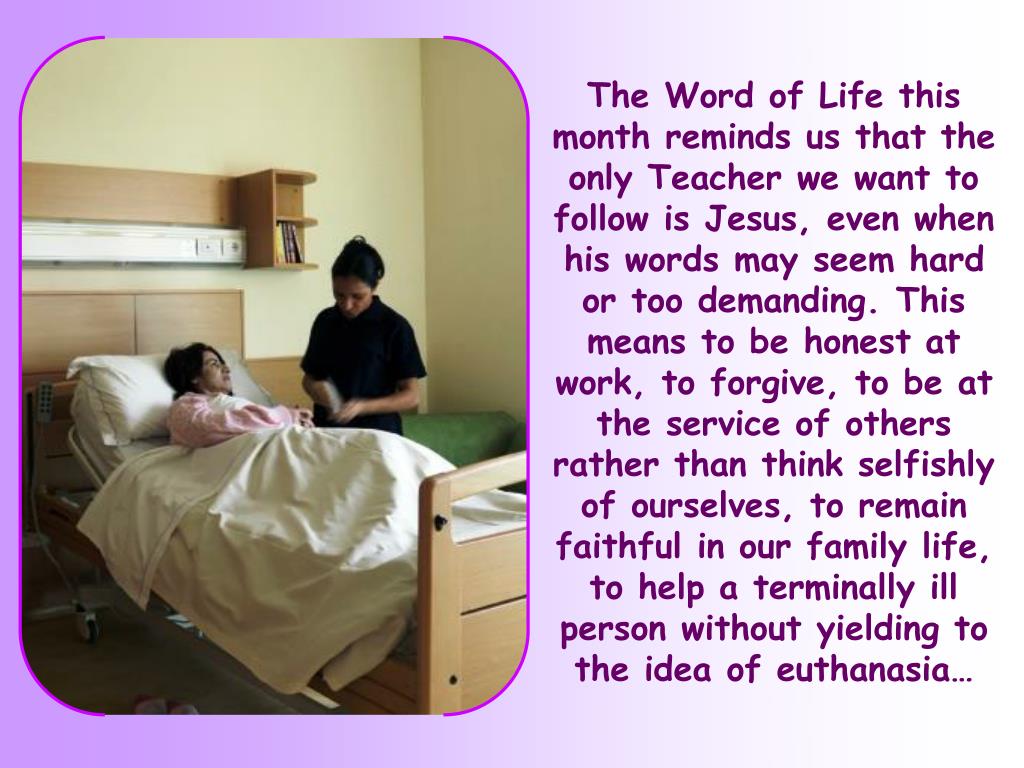 The Word of Life this month reminds us that the only Teacher we want to follow is Jesus, even when his words may seem hard or too demanding. This means to be honest at work, to forgive, to be at the service of others rather than think selfishly of ourselves, to remain faithful in our family life, to help a terminally ill person without yielding to the idea of euthanasia…